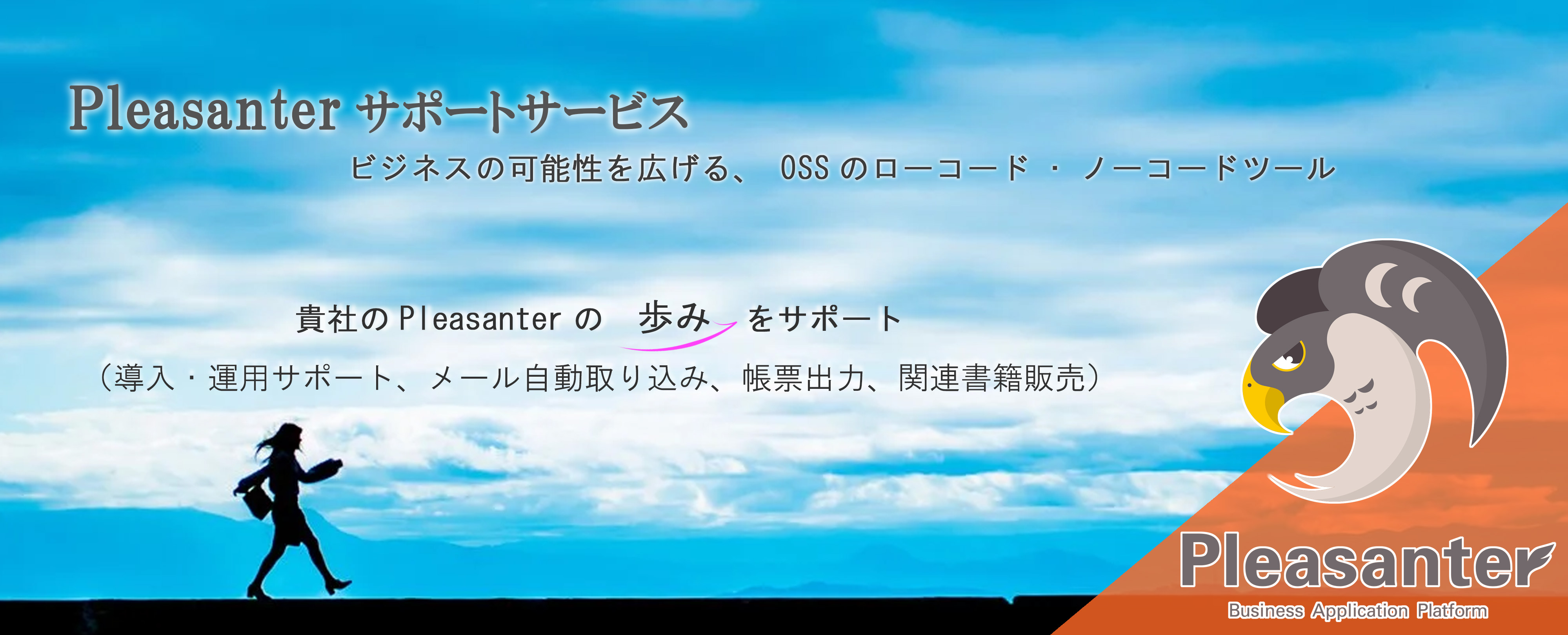 Pleasanter サポートサービス

ビジネスの可能性を広げる、 OSS のローコード ・ ノーコードツール

貴社の Pleasanter の 歩み をサポート

（導入・運用サポート、メール自動取り込み、帳票出力、関連書籍販売）

Pleasanter

Business Application Platform